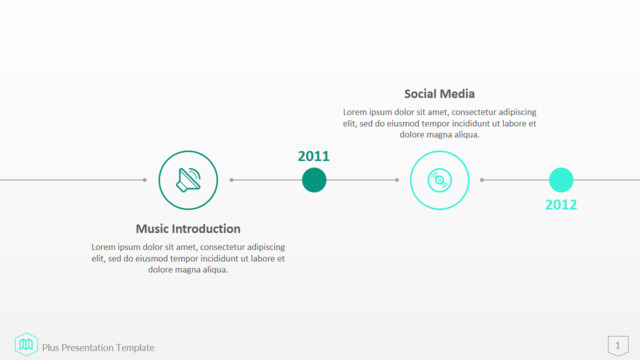 Social Media

Lorem ipsum dolor sit amet, consectetur adipiscing elit, sed do eiusmod tempor incididunt ut labore et dolore magna aliqua.

2011

2012

Music Introduction

Lorem ipsum dolor sit amet, consectetur adipiscing elit, sed do eiusmod tempor incididunt ut labore et dolore magna aliqua.

Plus Presentation Template

1